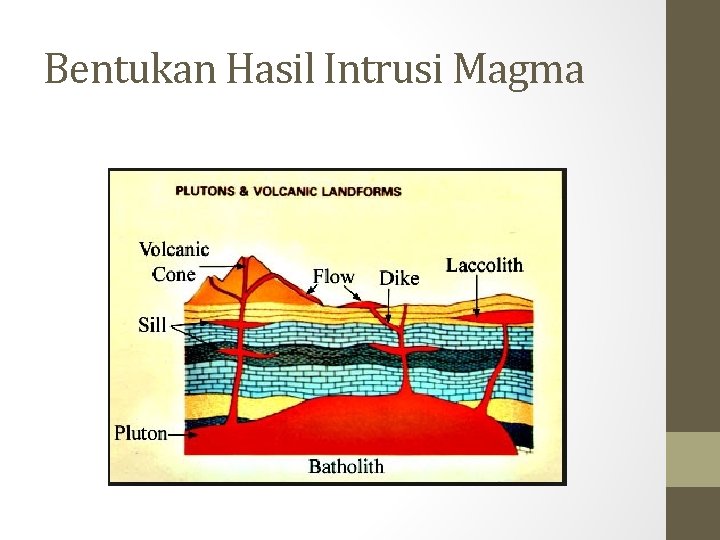 Bentukan Hasil Intrusi Magma

PLUTONS & VOLCANIC LANDFORMS

Volcanic Cone

Flow

Dike

Laccolith

Sill

Pluton

Batholith